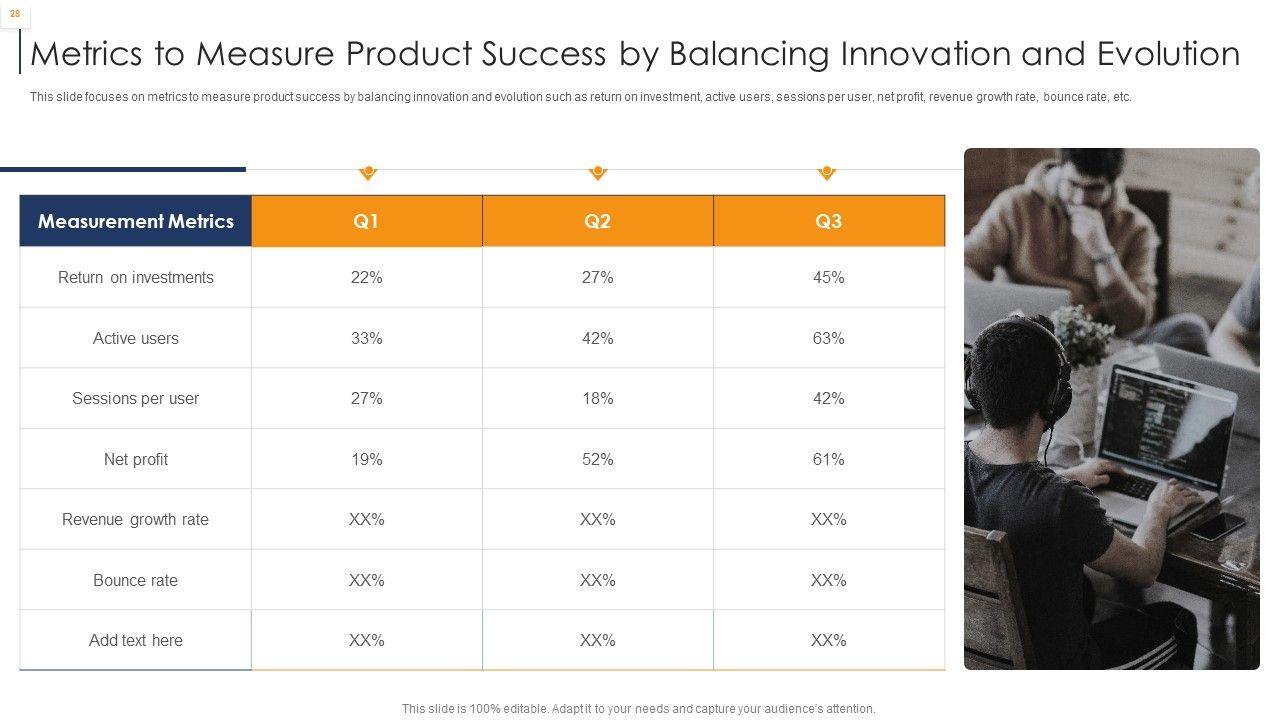 28

Metrics to Measure Product Success by Balancing Innovation and Evolution

This slide focuses on metrics to measure product success by balancing innovation and evolution such as return on investment, active users, sessions per user, net profit, revenue growth rate, bounce rate, etc.

| Measurement Metrics | Q1 | Q2 | Q3 |
|---|---|---|---|
| Return on investments | 22% | 27% | 45% |
| Active users | 33% | 42% | 63% |
| Sessions per user | 27% | 18% | 42% |
| Net profit | 19% | 52% | 61% |
| Revenue growth rate | XX% | XX% | XX% |
| Bounce rate | XX% | XX% | XX% |
| Add text here | XX% | XX% | XX% |

This slide is 100% editable. Adapt it to your needs and capture your audience's attention.